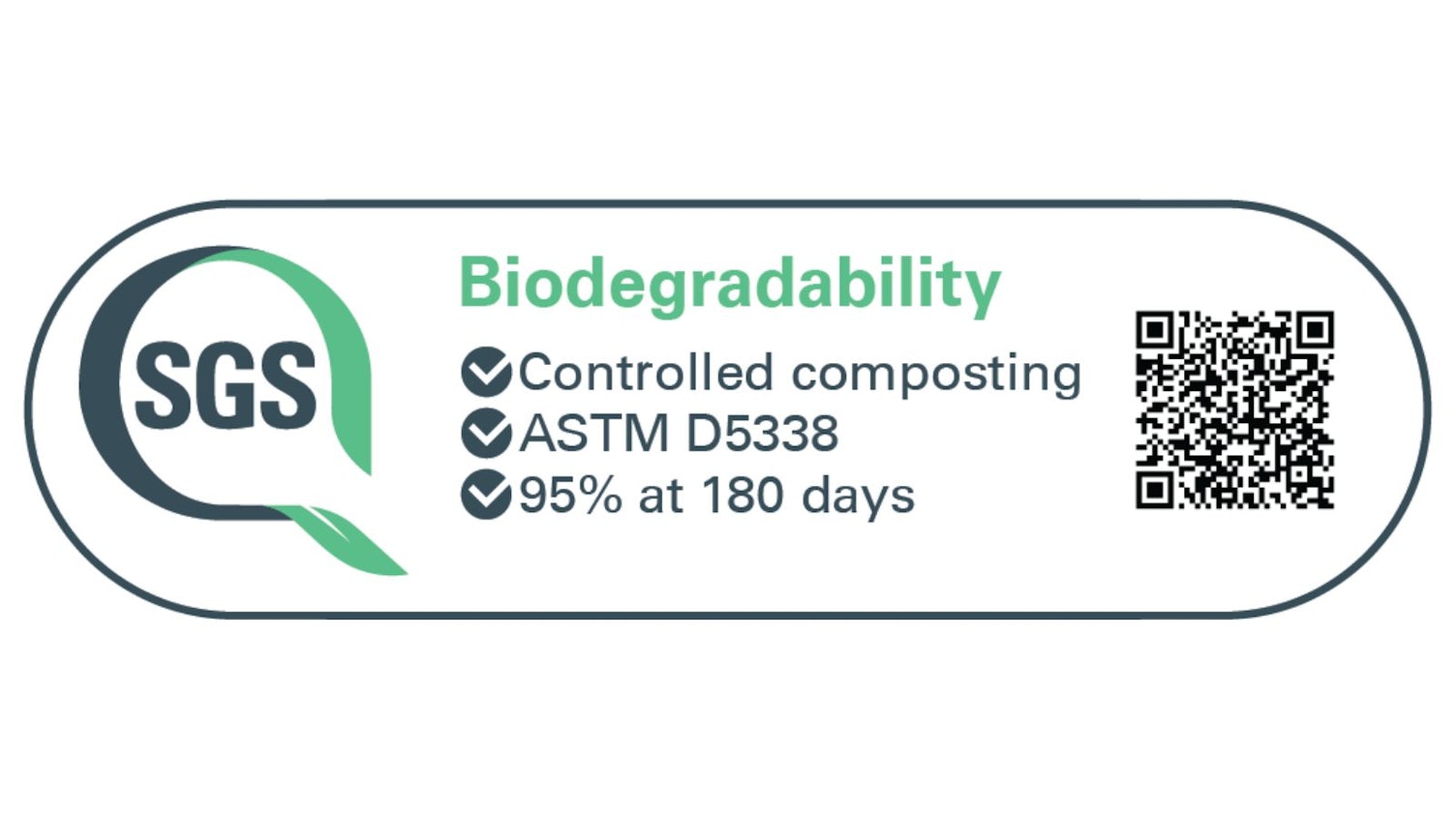 SGS

Biodegradability

Controlled composting
ASTM D5338
95% at 180 days